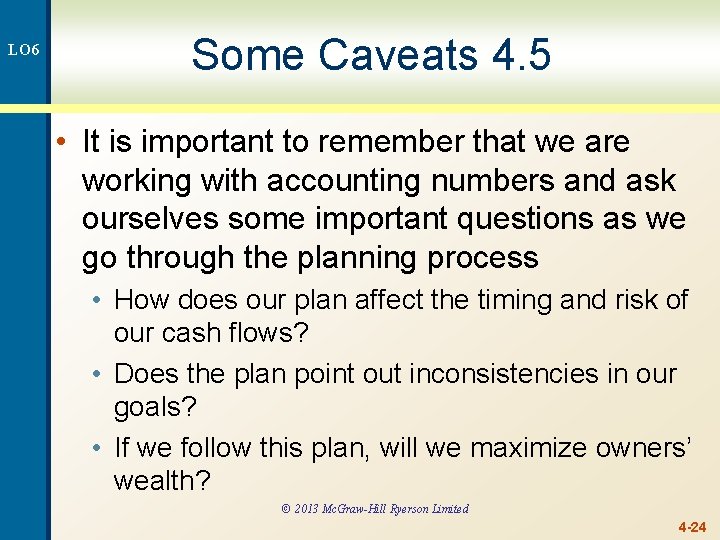 LO6

Some Caveats 4.5

• It is important to remember that we are working with accounting numbers and ask ourselves some important questions as we go through the planning process

• How does our plan affect the timing and risk of our cash flows?

• Does the plan point out inconsistencies in our goals?

• If we follow this plan, will we maximize owners' wealth?

© 2013 McGraw-Hill Ryerson Limited

4-24